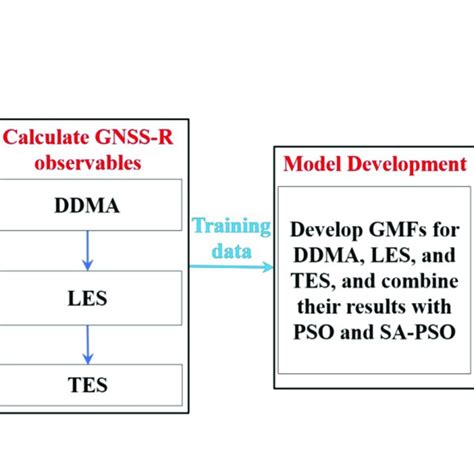 Calculate GNSS-R observables

DDMA

LES

TES

Training data

Model Development

Develop GMFs for DDMA, LES, and TES, and combine their results with PSO and SA-PSO